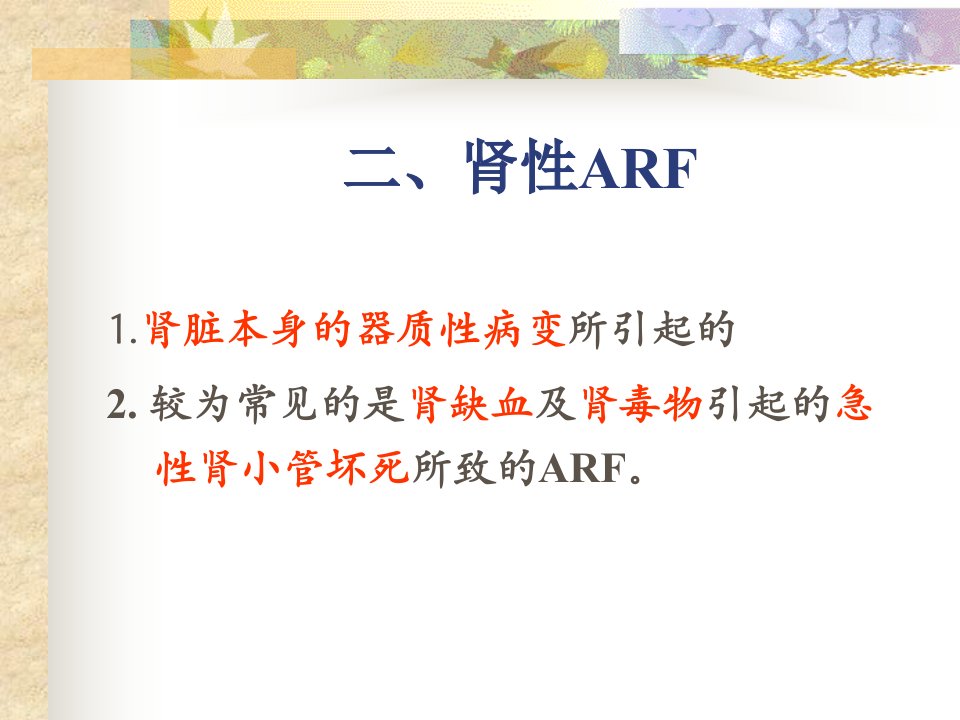 二、肾性ARF

1.肾脏本身的器质性病变所引起的

2. 较为常见的是肾缺血及肾毒物引起的急性肾小管坏死所致的ARF。